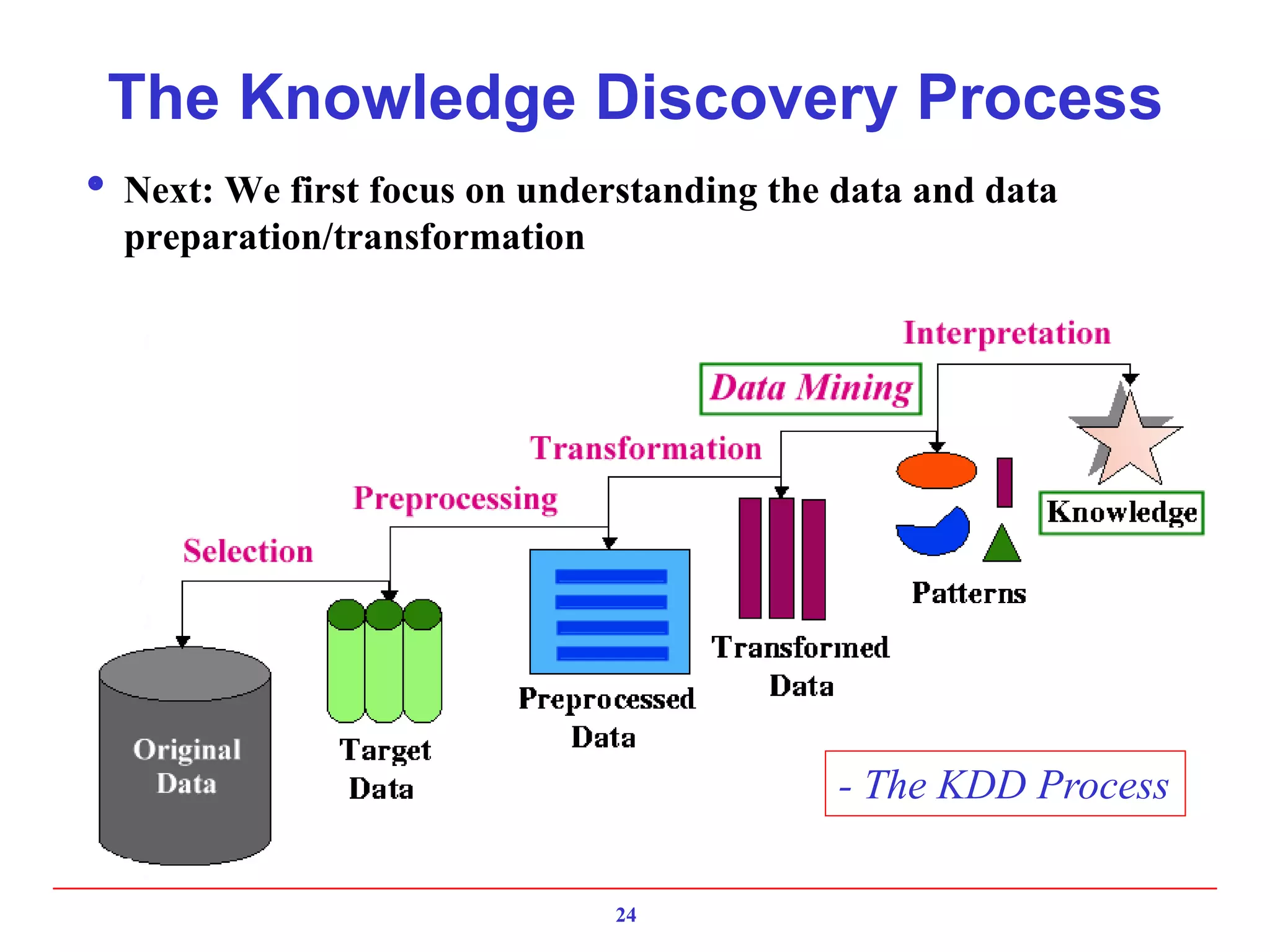 The Knowledge Discovery Process

• Next: We first focus on understanding the data and data preparation/transformation

Interpretation

Data Mining

Transformation

Preprocessing

Selection

Knowledge

Patterns

Transformed Data

Preprocessed Data

Target Data

Original Data

- The KDD Process

24